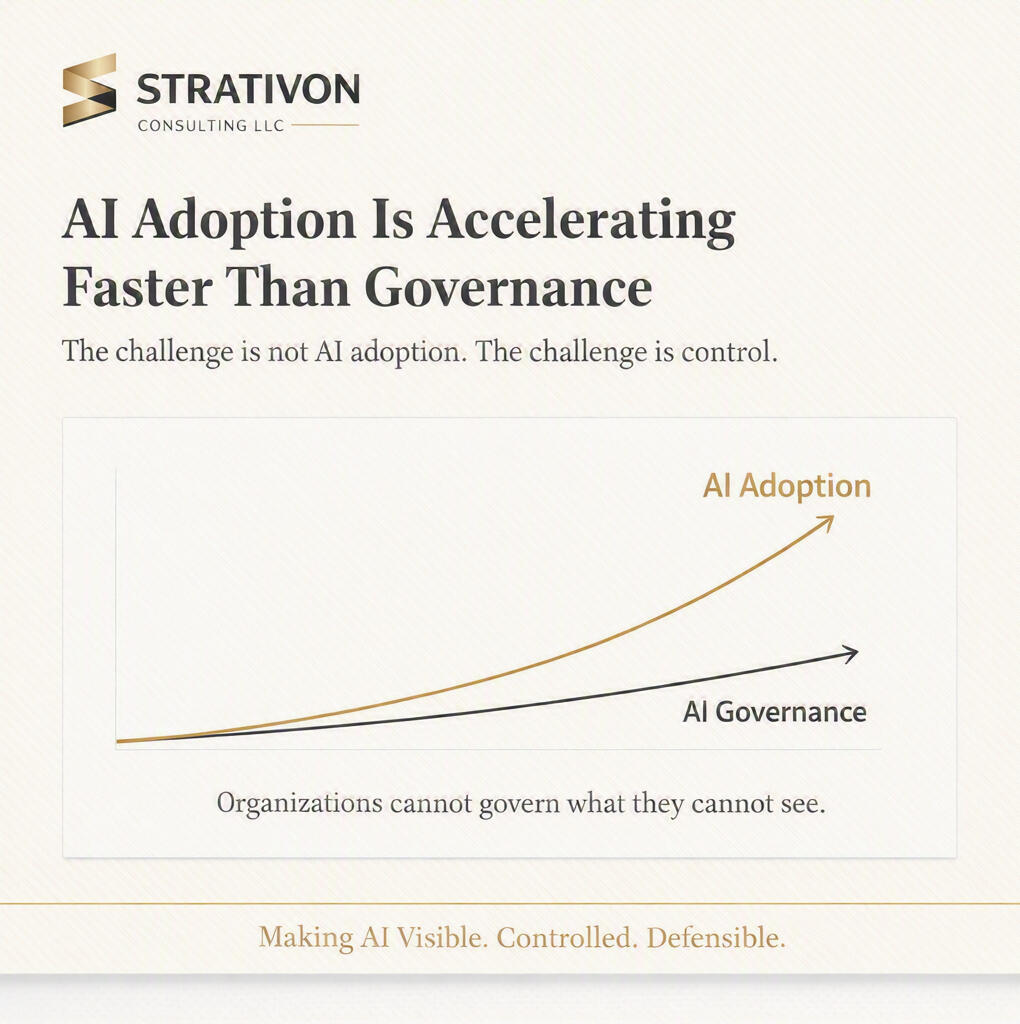 STRATIVON
CONSULTING LLC

AI Adoption Is Accelerating Faster Than Governance

The challenge is not AI adoption. The challenge is control.

AI Adoption

AI Governance

Organizations cannot govern what they cannot see.

Making AI Visible. Controlled. Defensible.